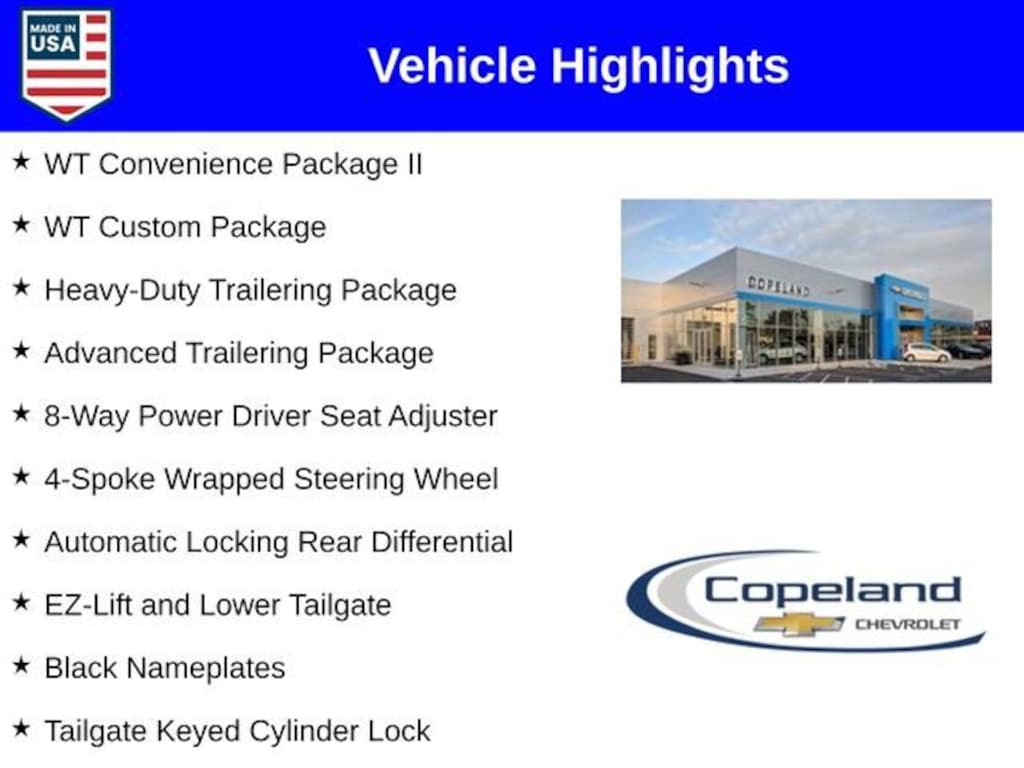 MADE IN USA

Vehicle Highlights

★ WT Convenience Package II

★ WT Custom Package

★ Heavy-Duty Trailering Package

★ Advanced Trailering Package

★ 8-Way Power Driver Seat Adjuster

★ 4-Spoke Wrapped Steering Wheel

★ Automatic Locking Rear Differential

★ EZ-Lift and Lower Tailgate

★ Black Nameplates

★ Tailgate Keyed Cylinder Lock

COPELAND

Copeland CHEVROLET